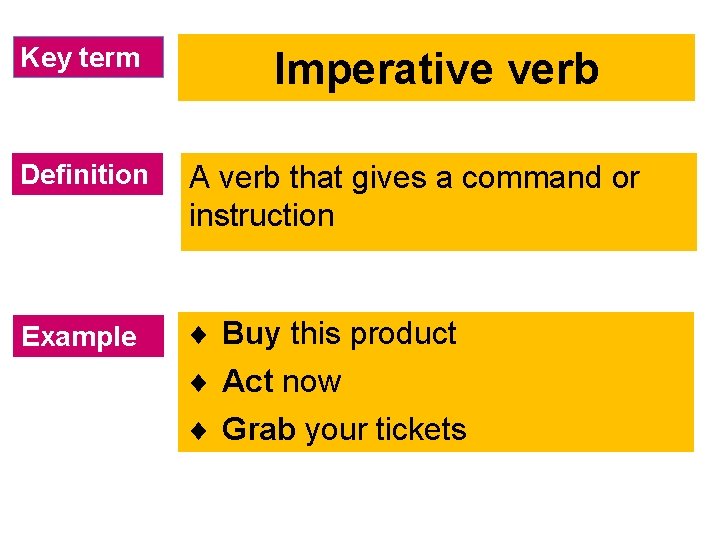 Key term

Imperative verb

Definition

A verb that gives a command or instruction

Example

♦ Buy this product
♦ Act now
♦ Grab your tickets